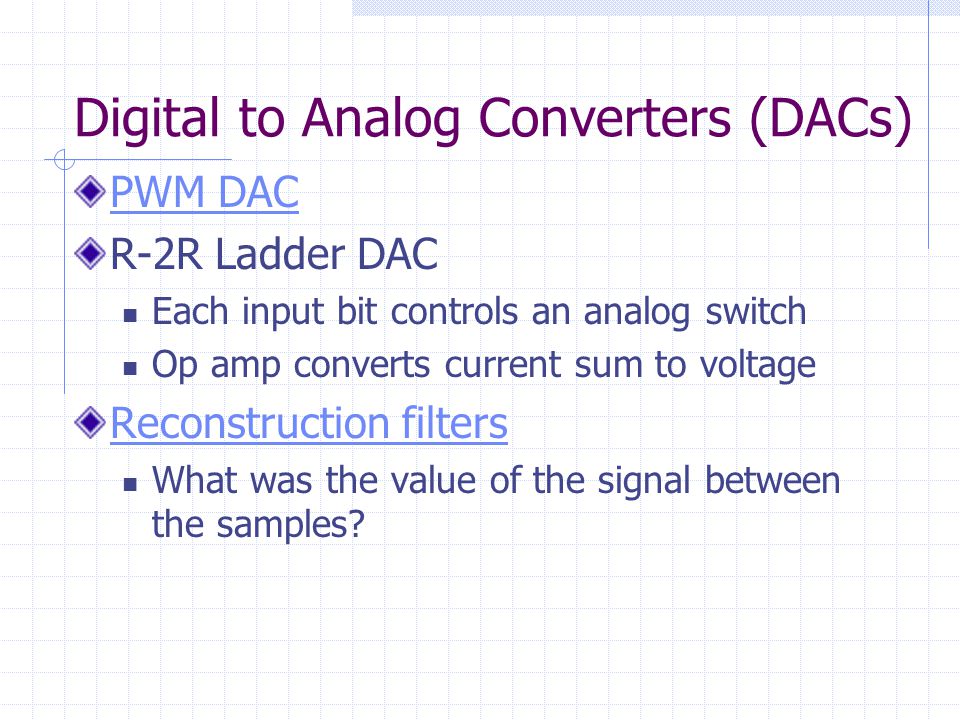 Digital to Analog Converters (DACs)

PWM DAC

R-2R Ladder DAC

Each input bit controls an analog switch

Op amp converts current sum to voltage

Reconstruction filters

What was the value of the signal between the samples?